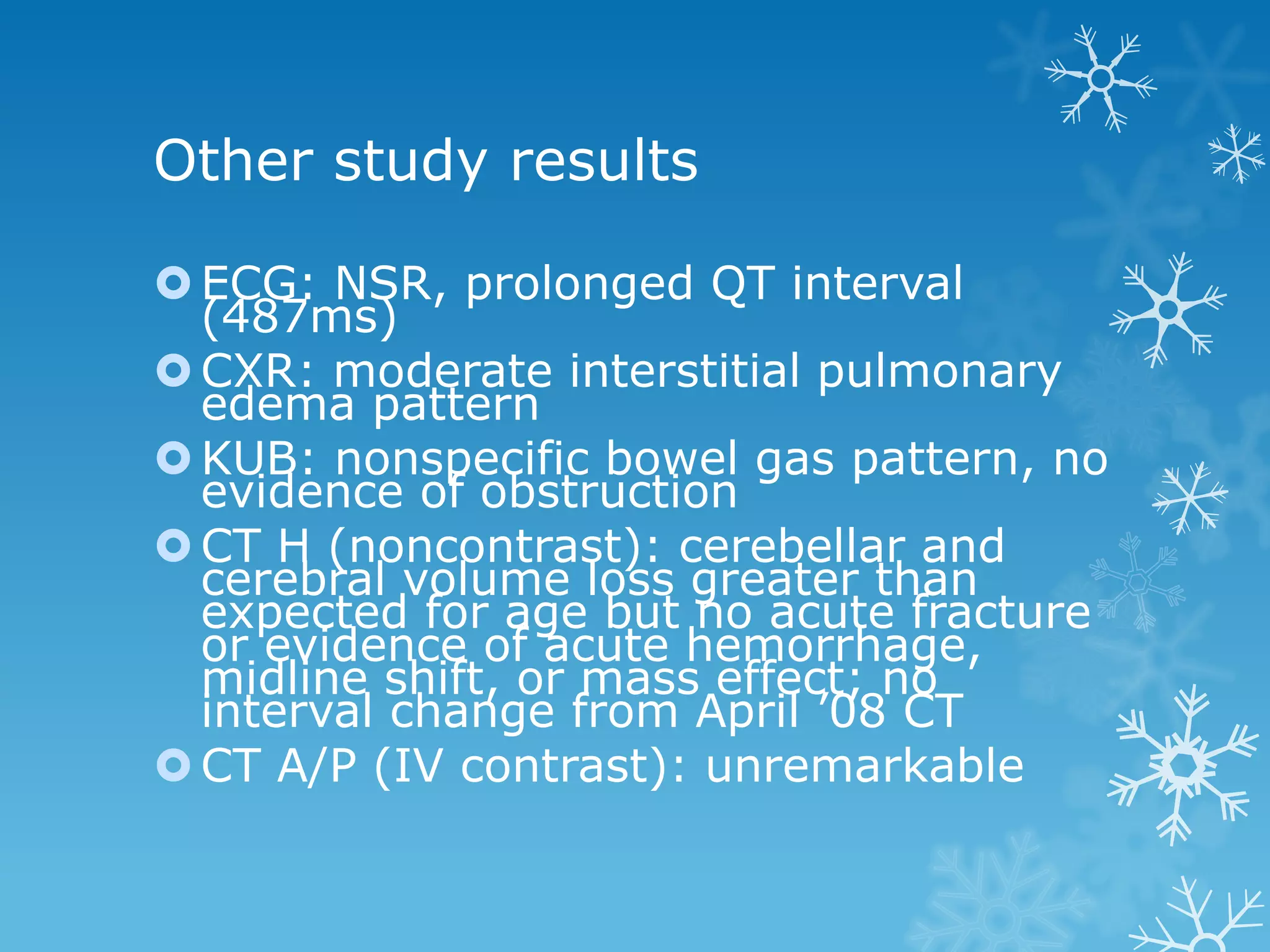 Other study results

ECG: NSR, prolonged QT interval (487ms)

CXR: moderate interstitial pulmonary edema pattern

KUB: nonspecific bowel gas pattern, no evidence of obstruction

CT H (noncontrast): cerebellar and cerebral volume loss greater than expected for age but no acute fracture or evidence of acute hemorrhage, midline shift, or mass effect; no interval change from April ’08 CT

CT A/P (IV contrast): unremarkable